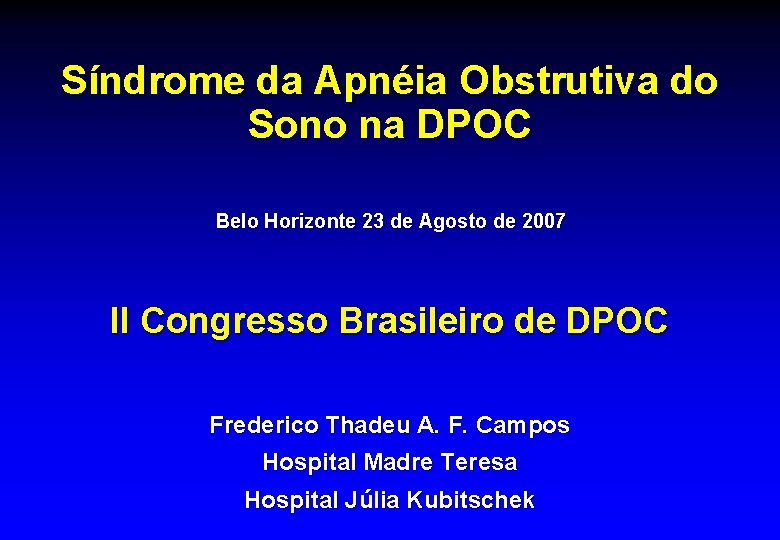 Síndrome da Apnéia Obstrutiva do Sono na DPOC

Belo Horizonte 23 de Agosto de 2007

II Congresso Brasileiro de DPOC

Frederico Thadeu A. F. Campos
Hospital Madre Teresa
Hospital Júlia Kubitschek